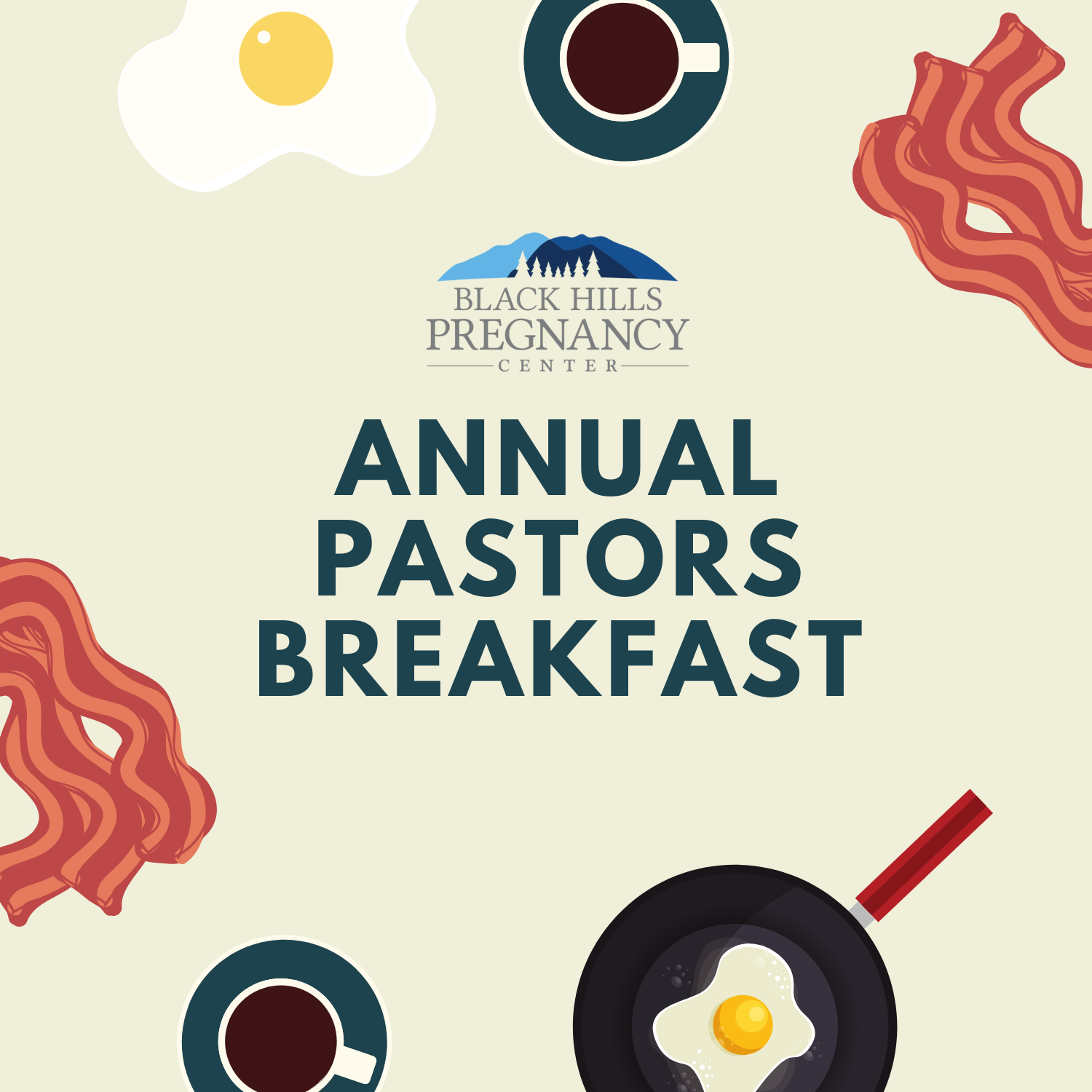 BLACK HILLS
PREGNANCY
CENTER

ANNUAL
PASTORS
BREAKFAST